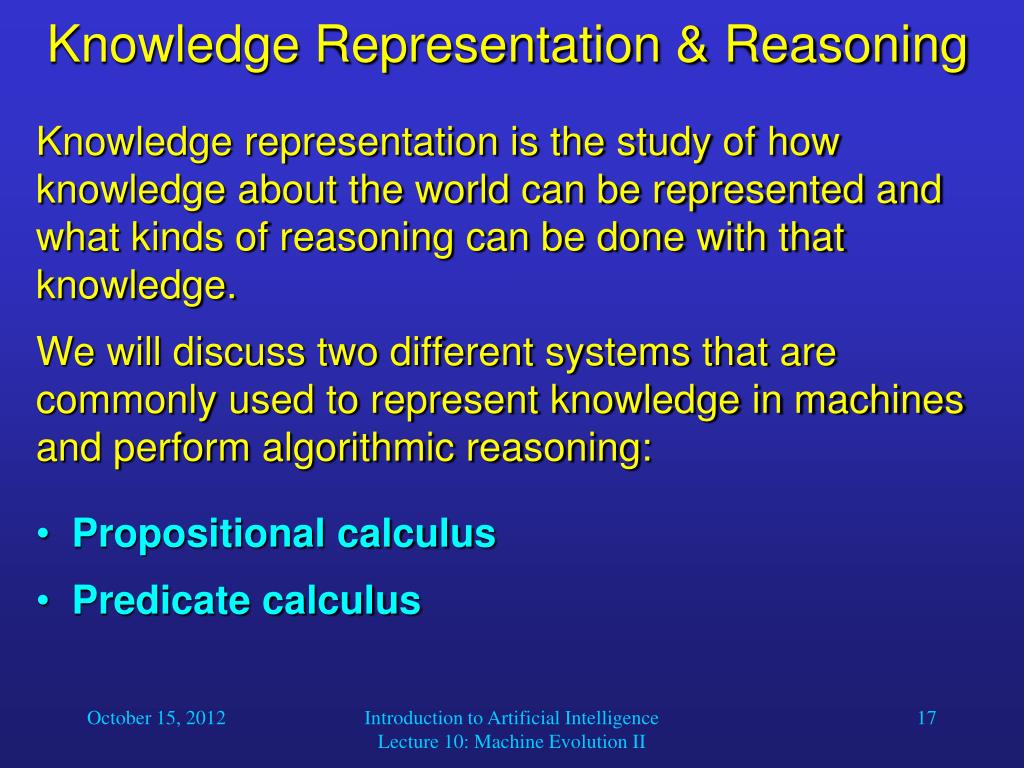 Knowledge Representation & Reasoning

Knowledge representation is the study of how knowledge about the world can be represented and what kinds of reasoning can be done with that knowledge.

We will discuss two different systems that are commonly used to represent knowledge in machines and perform algorithmic reasoning:

• Propositional calculus
• Predicate calculus

October 15, 2012

Introduction to Artificial Intelligence
Lecture 10: Machine Evolution II

17